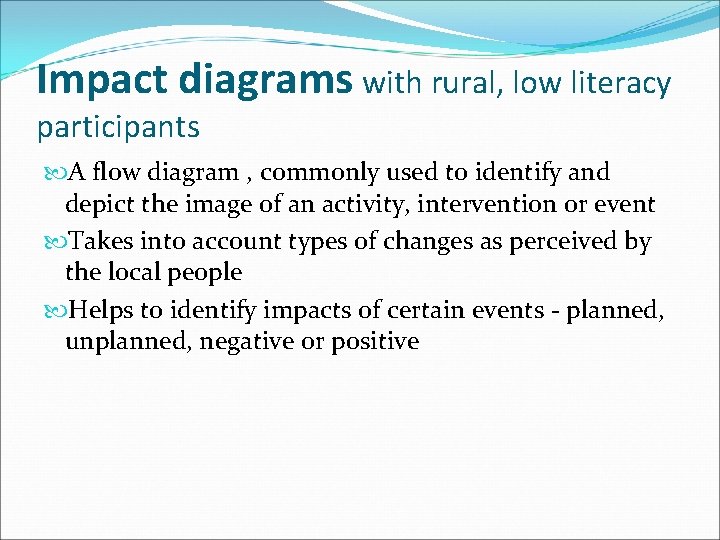 Impact diagrams with rural, low literacy participants

A flow diagram , commonly used to identify and depict the image of an activity, intervention or event

Takes into account types of changes as perceived by the local people

Helps to identify impacts of certain events - planned, unplanned, negative or positive